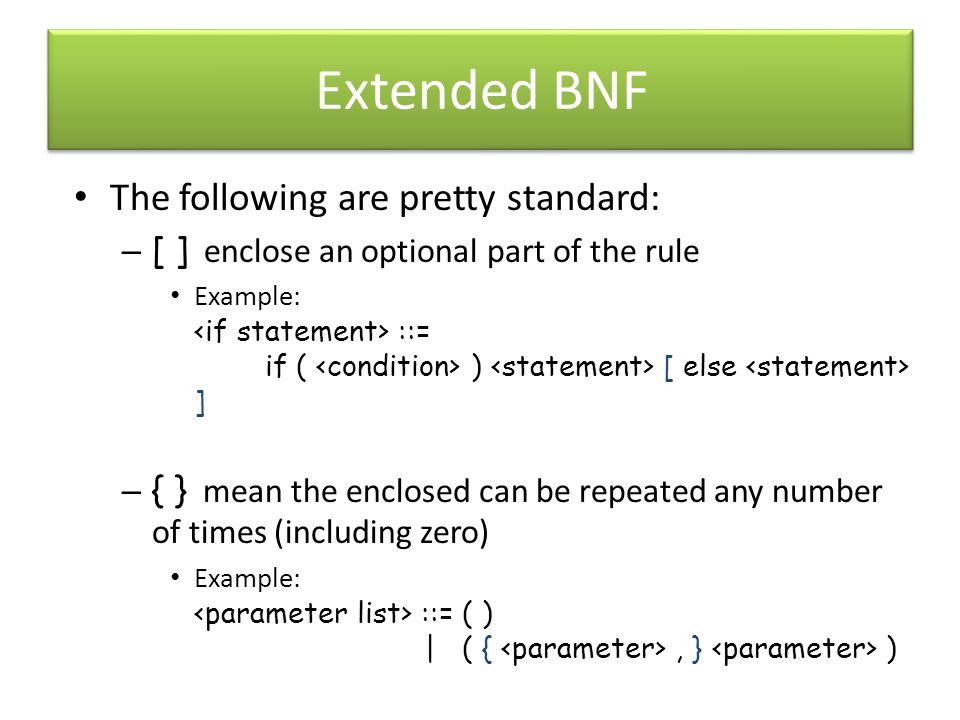 Extended BNF

• The following are pretty standard:

– [ ] enclose an optional part of the rule

• Example:
<if statement> ::=
if ( <condition> ) <statement> [ else <statement> ]

– { } mean the enclosed can be repeated any number of times (including zero)

• Example:
<parameter list> ::= ( )
| ( { <parameter> , } <parameter> )